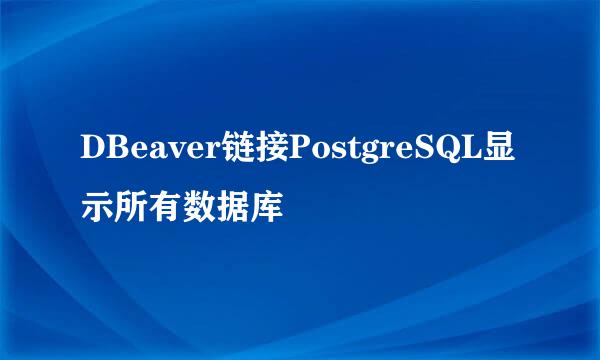 DBeaver链接PostgreSQL显示所有数据库